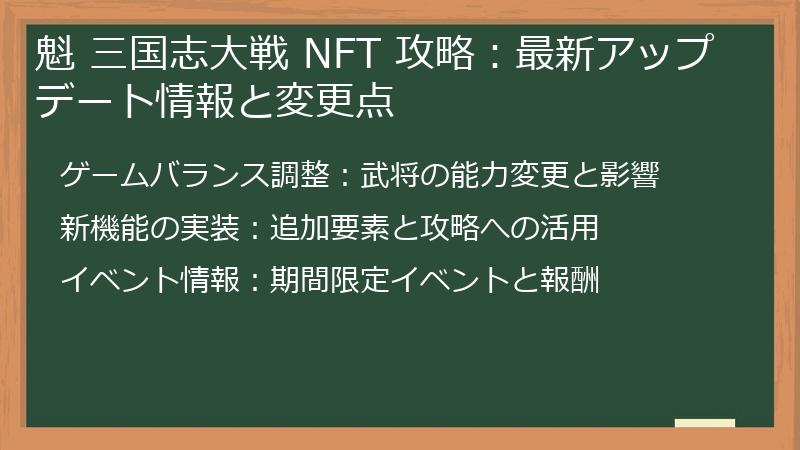 魁 三国志大戦 NFT 攻略：最新アップデート情報と変更点

ゲームバランス調整：武将の能力変更と影響

新機能の実装：追加要素と攻略への活用

イベント情報：期間限定イベントと報酬